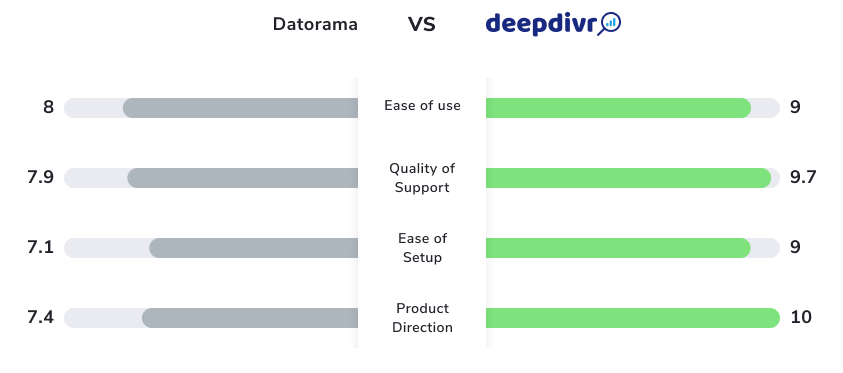 Datorama VS deepdivr

8 Ease of use 9

7.9 Quality of Support 9.7

7.1 Ease of Setup 9

7.4 Product Direction 10